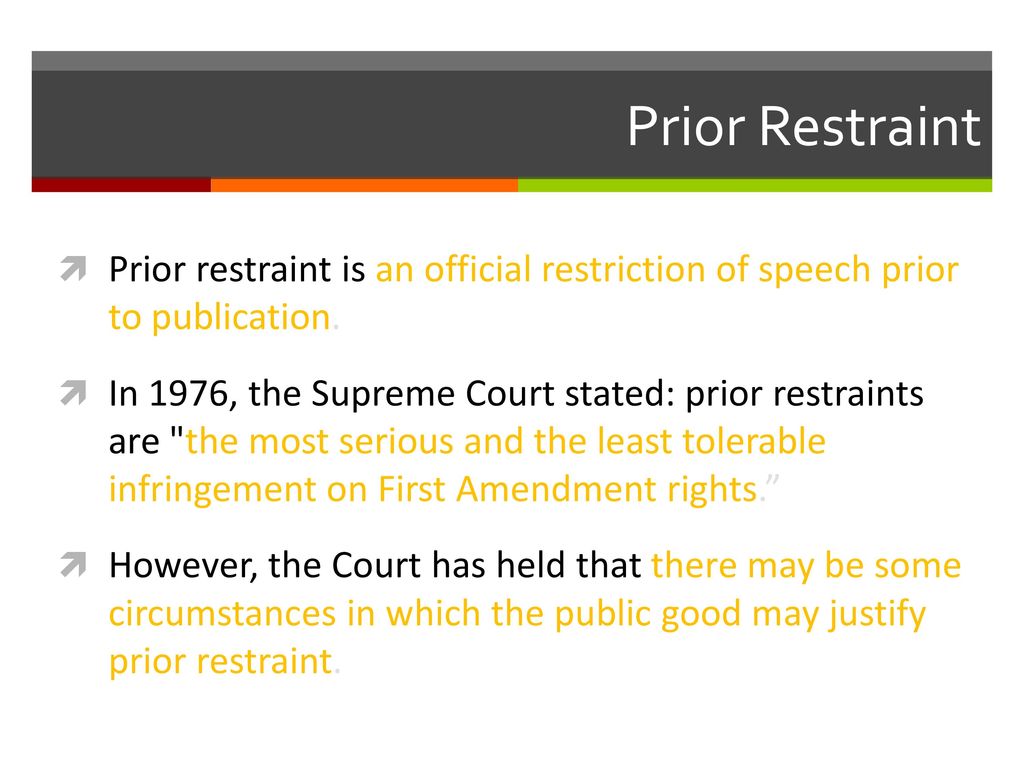 Prior Restraint

Prior restraint is an official restriction of speech prior to publication.

In 1976, the Supreme Court stated: prior restraints are "the most serious and the least tolerable infringement on First Amendment rights.”

However, the Court has held that there may be some circumstances in which the public good may justify prior restraint.